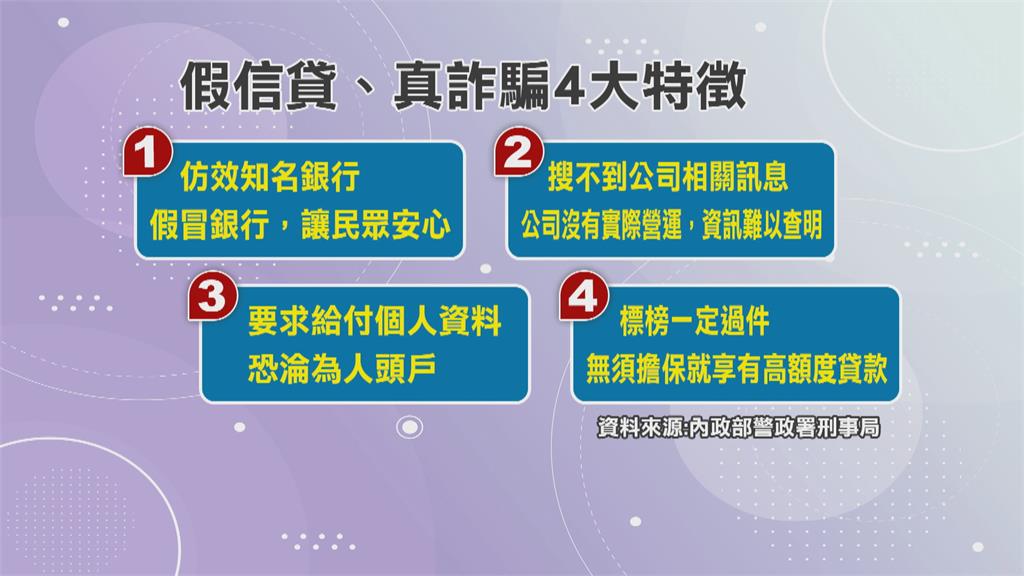 假信貸、真詐騙4大特徵

1
仿效知名銀行
假冒銀行，讓民眾安心

2
搜不到公司相關訊息
公司沒有實際營運，資訊難以查明

3
要求給付個人資料
恐淪為人頭戶

4
標榜一定過件
無須擔保就享有高額度貸款

資料來源:內政部警政署刑事局